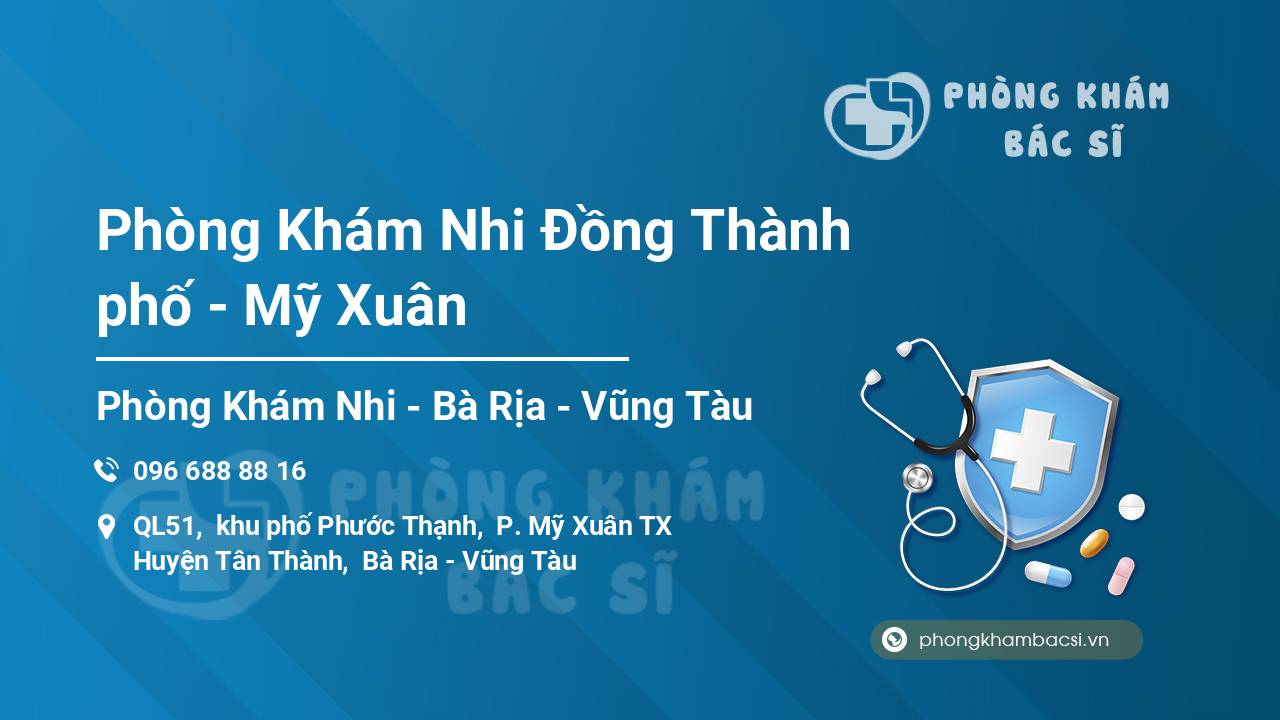 PHÒNG KHÁM BÁC SĨ

Phòng Khám Nhi Đồng Thành phố - Mỹ Xuân

Phòng Khám Nhi - Bà Rịa - Vũng Tàu

096 688 88 16

QL51, khu phố Phước Thạnh, P. Mỹ Xuân TX Huyện Tân Thành, Bà Rịa - Vũng Tàu

PHÒNG KHÁM BÁC SĨ

phongkhambacsi.vn